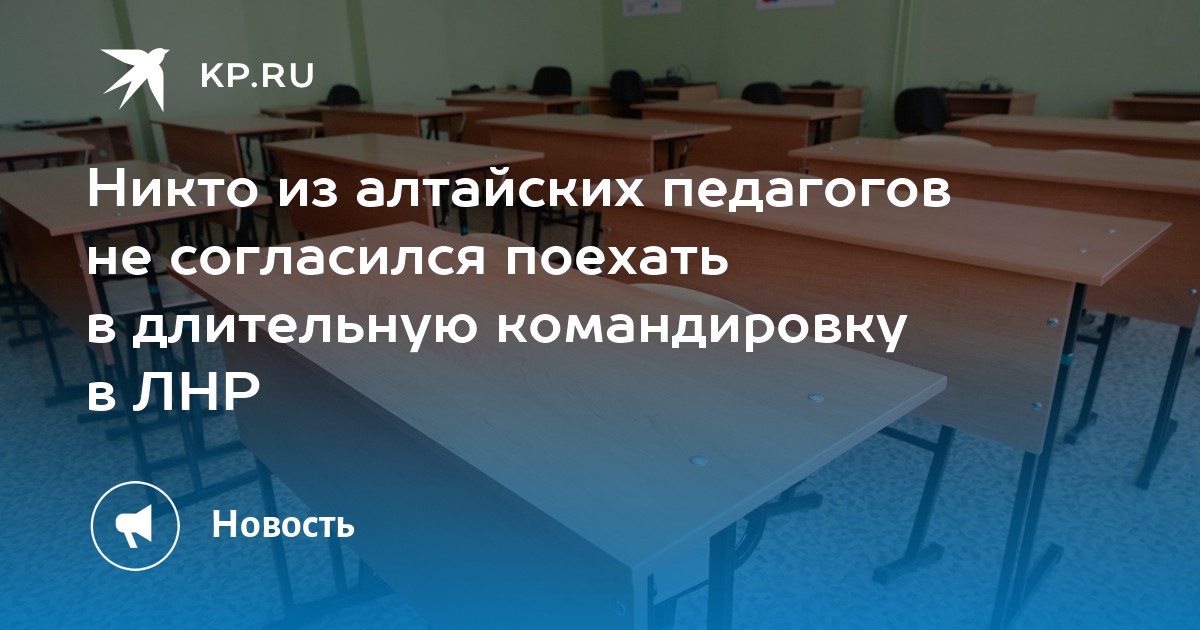 KP.RU

Никто из алтайских педагогов не согласился поехать в длительную командировку в ЛНР

Новость